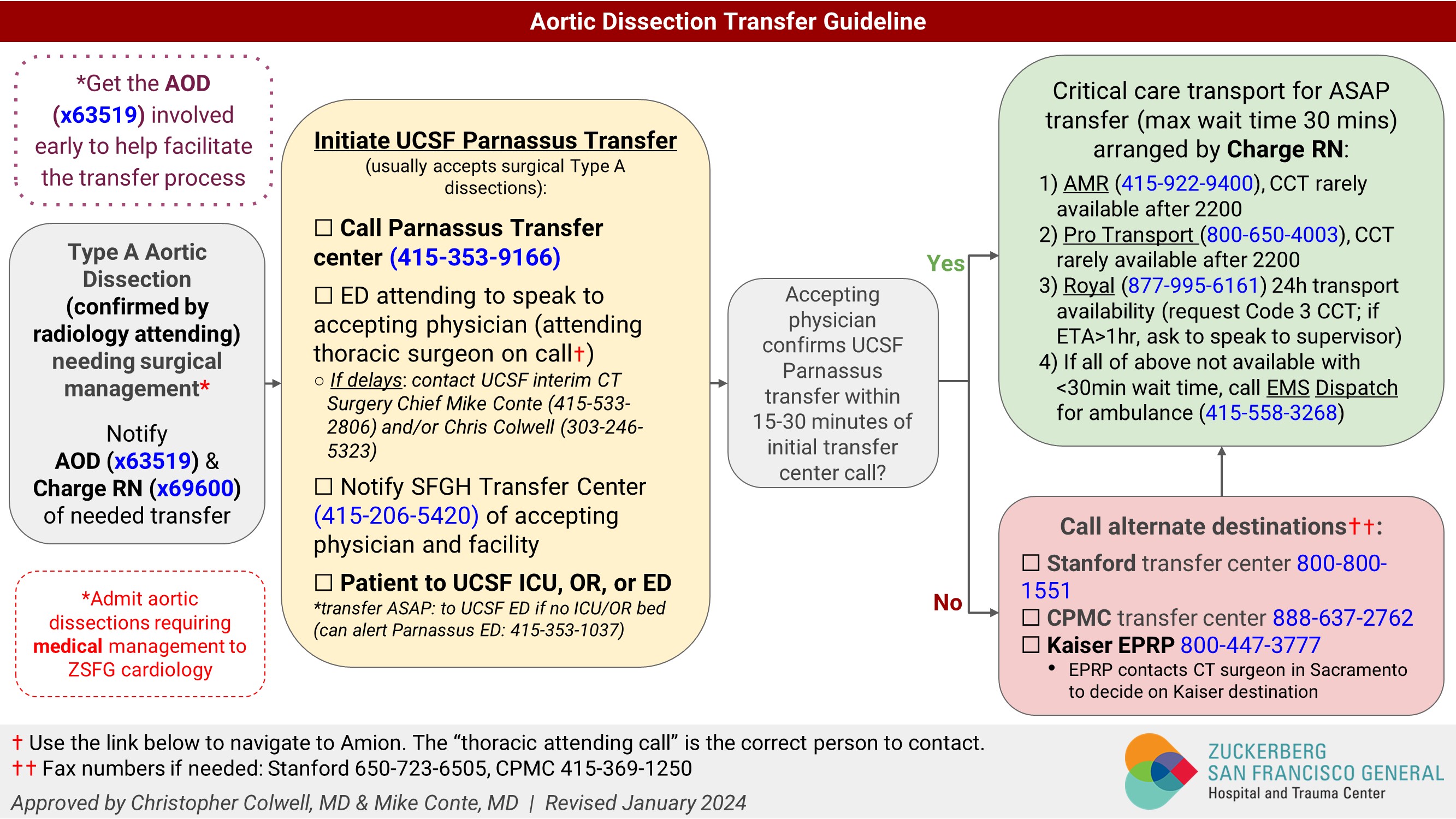 Aortic Dissection Transfer Guideline

*Get the AOD (x63519) involved early to help facilitate the transfer process

Type A Aortic Dissection (confirmed by radiology attending) needing surgical management*

Notify AOD (x63519) & Charge RN (x69600) of needed transfer

*Admit aortic dissections requiring medical management to ZSFG cardiology

Initiate UCSF Parnassus Transfer
(usually accepts surgical Type A dissections):

☐ Call Parnassus Transfer center (415-353-9166)

☐ ED attending to speak to accepting physician (attending thoracic surgeon on call†)
○ If delays: contact UCSF interim CT Surgery Chief Mike Conte (415-533-2806) and/or Chris Colwell (303-246-5323)

☐ Notify SFGH Transfer Center (415-206-5420) of accepting physician and facility

☐ Patient to UCSF ICU, OR, or ED
*transfer ASAP: to UCSF ED if no ICU/OR bed (can alert Parnassus ED: 415-353-1037)

Accepting physician confirms UCSF Parnassus transfer within 15-30 minutes of initial transfer center call?

Yes

No

Critical care transport for ASAP transfer (max wait time 30 mins) arranged by Charge RN:
1) AMR (415-922-9400), CCT rarely available after 2200
2) Pro Transport (800-650-4003), CCT rarely available after 2200
3) Royal (877-995-6161) 24h transport availability (request Code 3 CCT; if ETA>1hr, ask to speak to supervisor)
4) If all of above not available with <30min wait time, call EMS Dispatch for ambulance (415-558-3268)

Call alternate destinations††:
☐ Stanford transfer center 800-800-1551
☐ CPMC transfer center 888-637-2762
☐ Kaiser EPRP 800-447-3777
• EPRP contacts CT surgeon in Sacramento to decide on Kaiser destination

† Use the link below to navigate to Amion. The “thoracic attending call” is the correct person to contact.
†† Fax numbers if needed: Stanford 650-723-6505, CPMC 415-369-1250
Approved by Christopher Colwell, MD & Mike Conte, MD | Revised January 2024

ZUCKERBERG SAN FRANCISCO GENERAL Hospital and Trauma Center